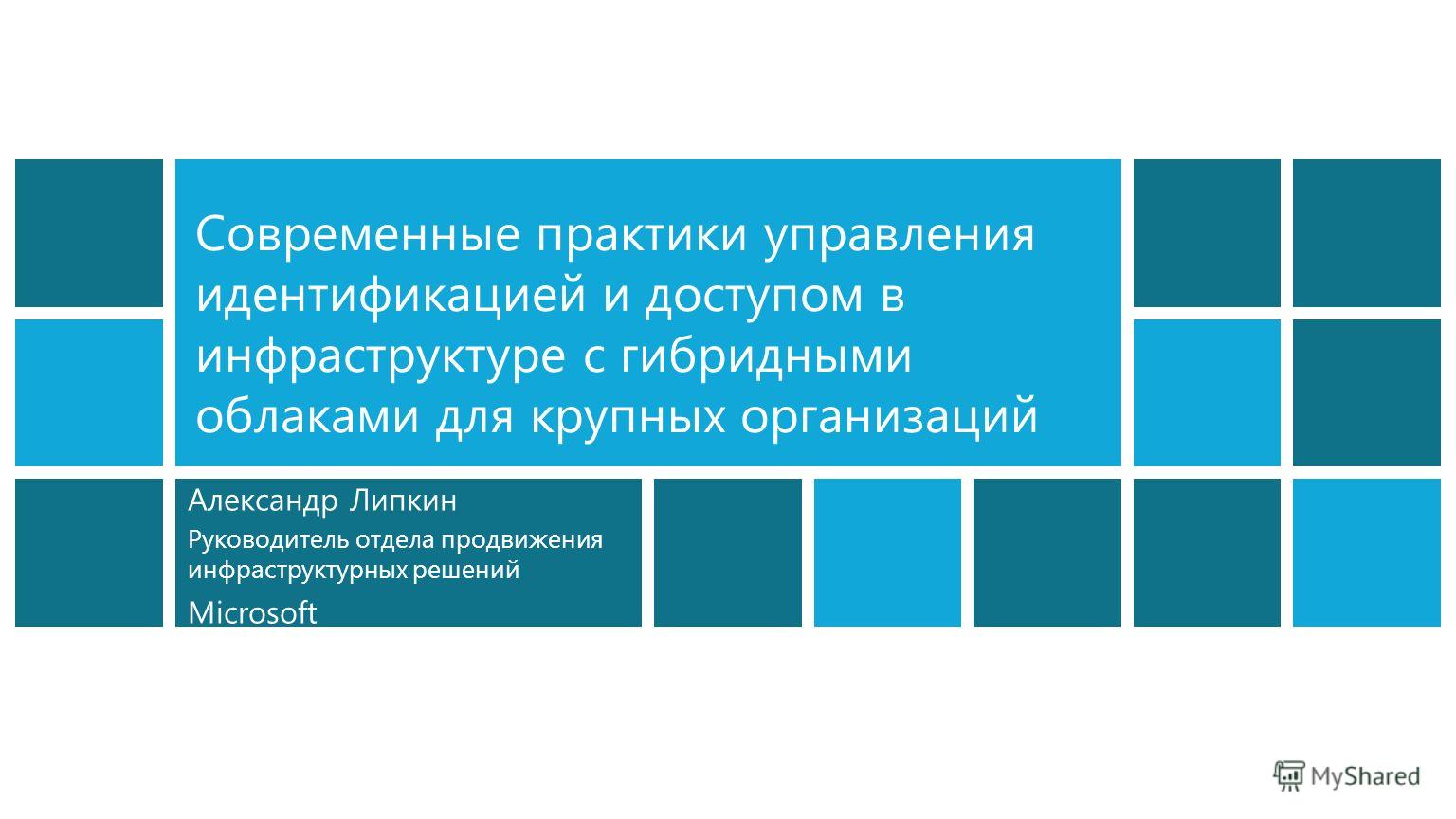 Современные практики управления идентификацией и доступом в инфраструктуре с гибридными облаками для крупных организаций

Александр Липкин

Руководитель отдела продвижения инфраструктурных решений

Microsoft

MyShared